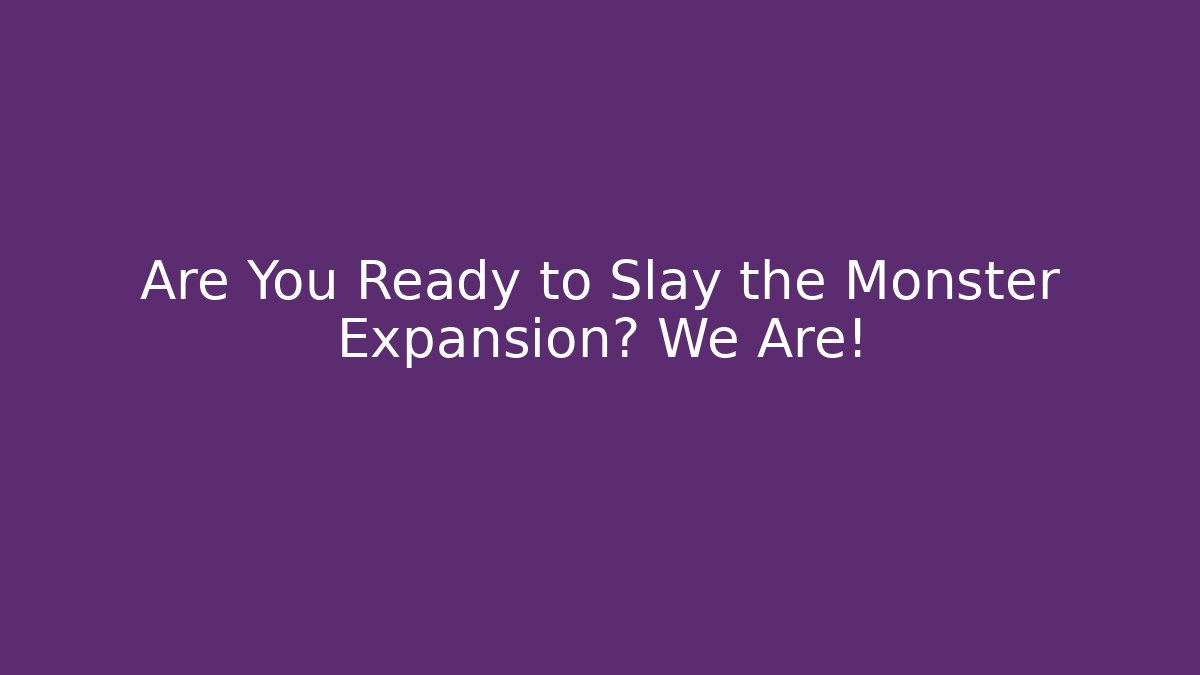 Are You Ready to Slay the Monster Expansion? We Are!